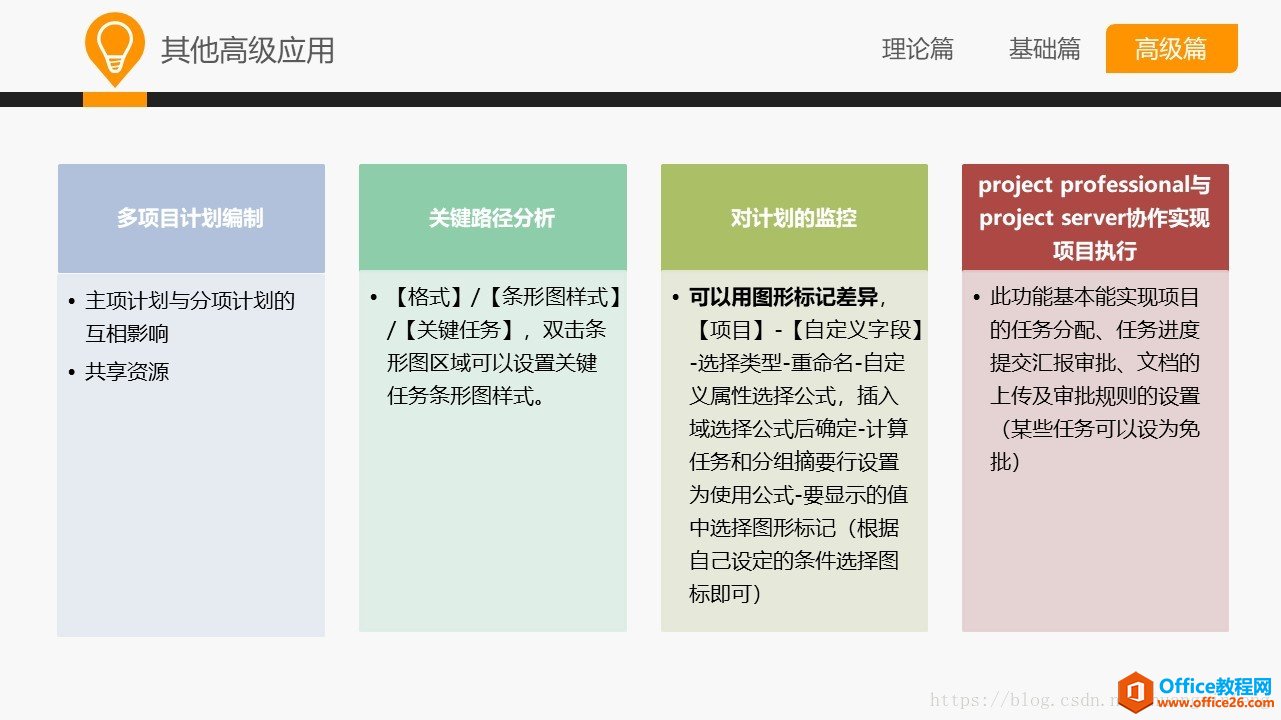 其他高级应用

理论篇 基础篇 高级篇

多项目计划编制

• 主项计划与分项计划的互相影响
• 共享资源

关键路径分析

• 【格式】/【条形图样式】/【关键任务】，双击条形图区域可以设置关键任务条形图样式。

对计划的监控

• 可以用图形标记差异，【项目】-【自定义字段】-选择类型-重命名-自定义属性选择公式，插入域选择公式后确定-计算任务和分组摘要行设置为使用公式-要显示的值中选择图形标记（根据自己设定的条件选择图标即可）

project professional与project server协作实现项目执行

• 此功能基本能实现项目的任务分配、任务进度提交汇报审批、文档的上传及审批规则的设置（某些任务可以设为免批）

https://blog.csdn.n

Office教程网
www.office26.com